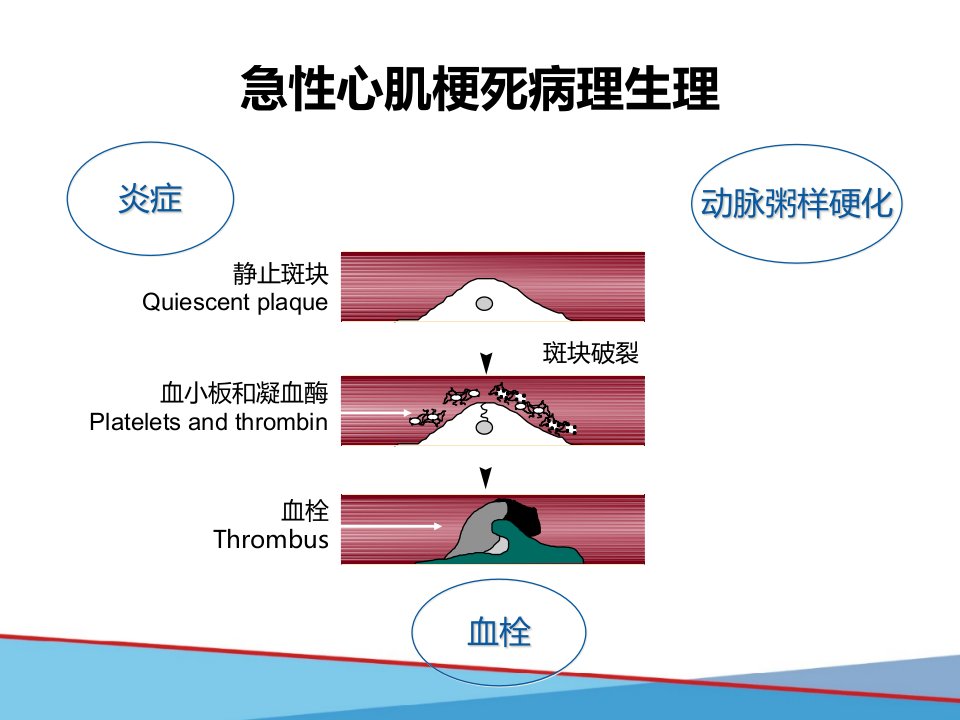 急性心肌梗死病理生理

炎症

动脉粥样硬化

静止斑块
Quiescent plaque

斑块破裂

血小板和凝血酶
Platelets and thrombin

血栓
Thrombus

血栓